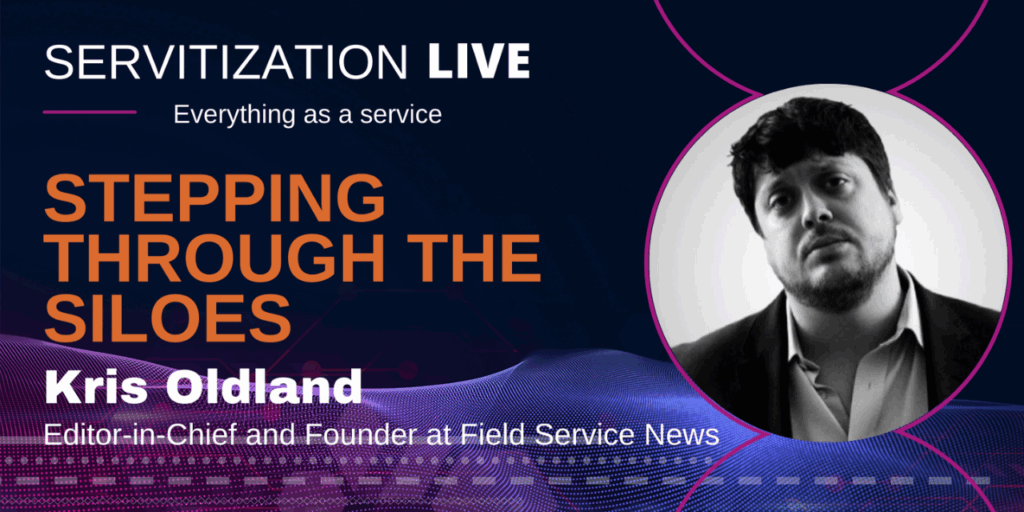 SERVITIZATION LIVE

Everything as a service

STEPPING THROUGH THE SILOES

Kris Oldland

Editor-in-Chief and Founder at Field Service News